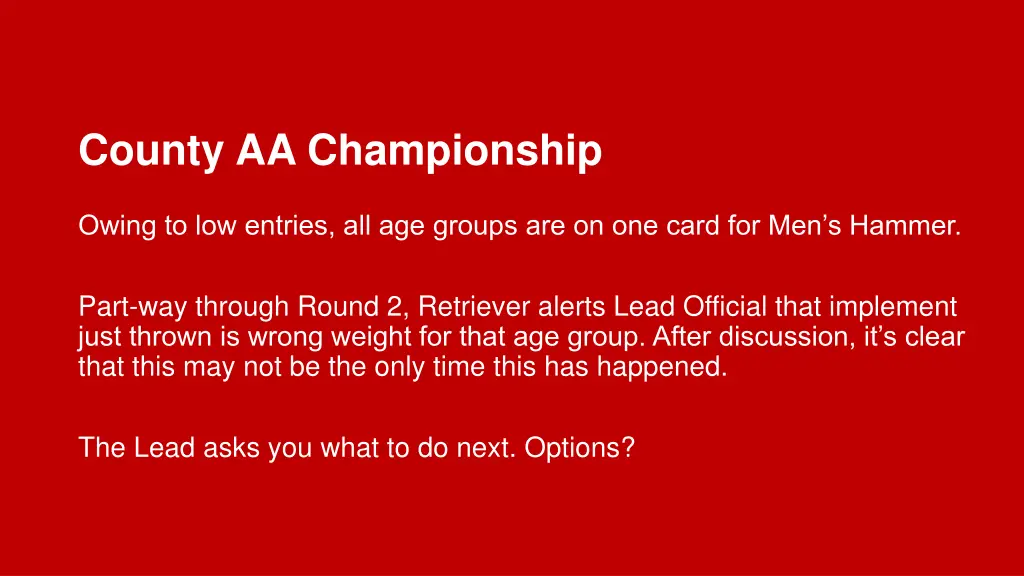 County AA Championship

Owing to low entries, all age groups are on one card for Men’s Hammer.

Part-way through Round 2, Retriever alerts Lead Official that implement just thrown is wrong weight for that age group. After discussion, it’s clear that this may not be the only time this has happened.

The Lead asks you what to do next. Options?